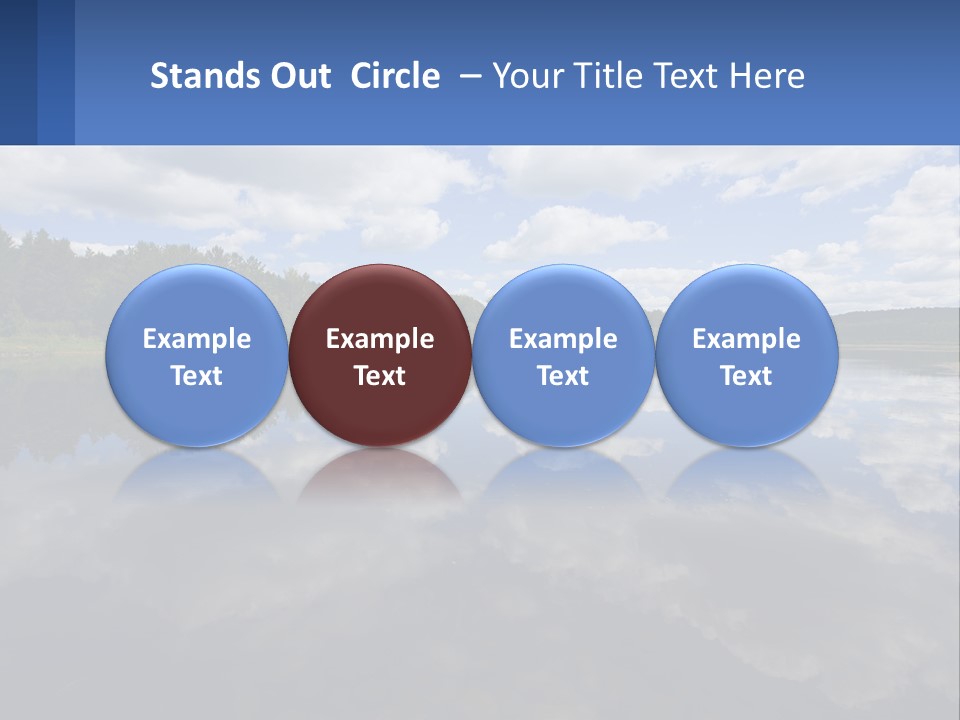 Stands Out Circle – Your Title Text Here

Example Text

Example Text

Example Text

Example Text